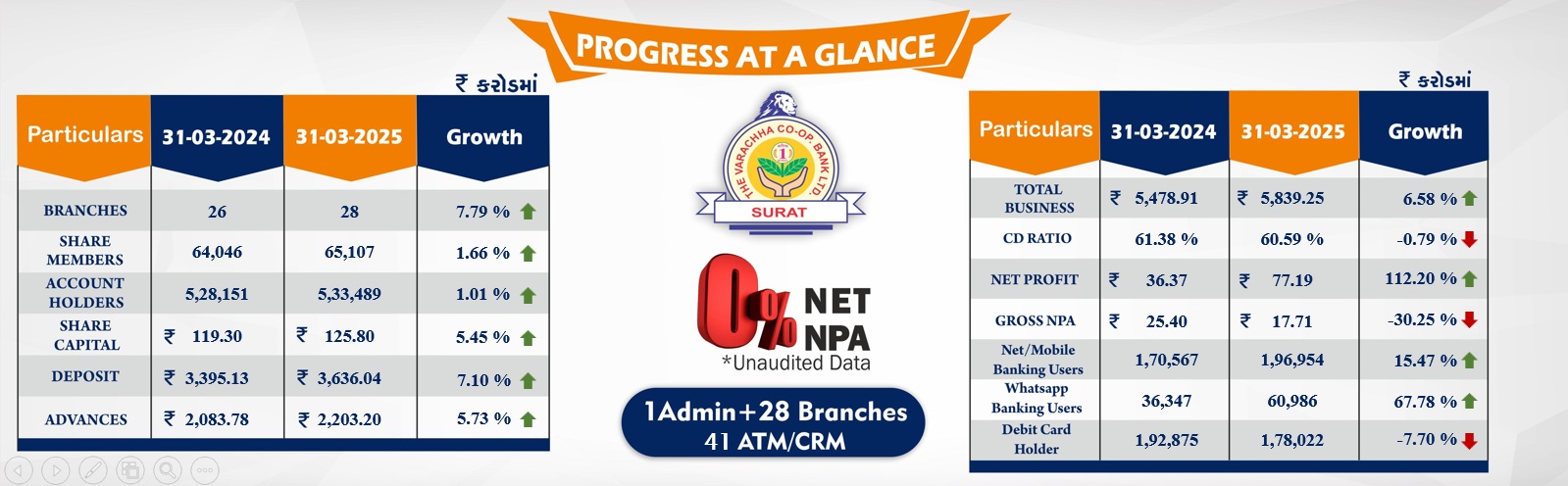 PROGRESS AT A GLANCE

₹ કરોડમાં

| Particulars | 31-03-2024 | 31-03-2025 | Growth |
|---|---|---|---|
| BRANCHES | 26 | 28 | 7.79 % |
| SHARE MEMBERS | 64,046 | 65,107 | 1.66 % |
| ACCOUNT HOLDERS | 5,28,151 | 5,33,489 | 1.01 % |
| SHARE CAPITAL | ₹ 119.30 | ₹ 125.80 | 5.45 % |
| DEPOSIT | ₹ 3,395.13 | ₹ 3,636.04 | 7.10 % |
| ADVANCES | ₹ 2,083.78 | ₹ 2,203.20 | 5.73 % |

THE VARACHHA CO-OP. BANK LTD.
1
SURAT

0% NET NPA
*Unaudited Data

1Admin+28 Branches
41 ATM/CRM

₹ કરોડમાં

| Particulars | 31-03-2024 | 31-03-2025 | Growth |
|---|---|---|---|
| TOTAL BUSINESS | ₹ 5,478.91 | ₹ 5,839.25 | 6.58 % |
| CD RATIO | 61.38 % | 60.59 % | -0.79 % |
| NET PROFIT | ₹ 36.37 | ₹ 77.19 | 112.20 % |
| GROSS NPA | ₹ 25.40 | ₹ 17.71 | -30.25 % |
| Net/Mobile Banking Users | 1,70,567 | 1,96,954 | 15.47 % |
| Whatsapp Banking Users | 36,347 | 60,986 | 67.78 % |
| Debit Card Holder | 1,92,875 | 1,78,022 | -7.70 % |